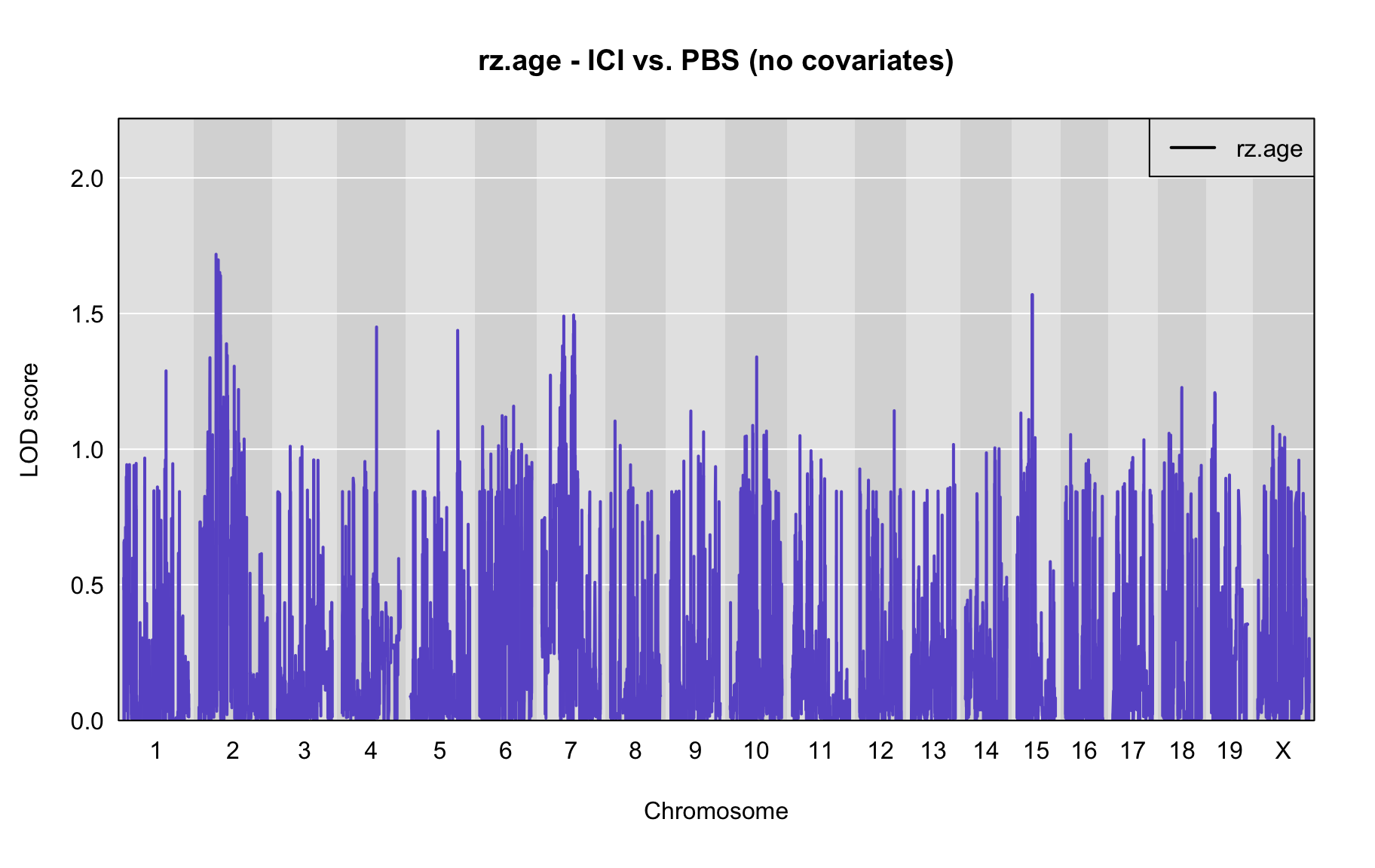 rz.age - ICI vs. PBS (no covariates)

rz.age

LOD score

2.0
1.5
1.0
0.5
0.0

1 2 3 4 5 6 7 8 9 10 11 12 13 14 15 16 17 18 19 X

Chromosome